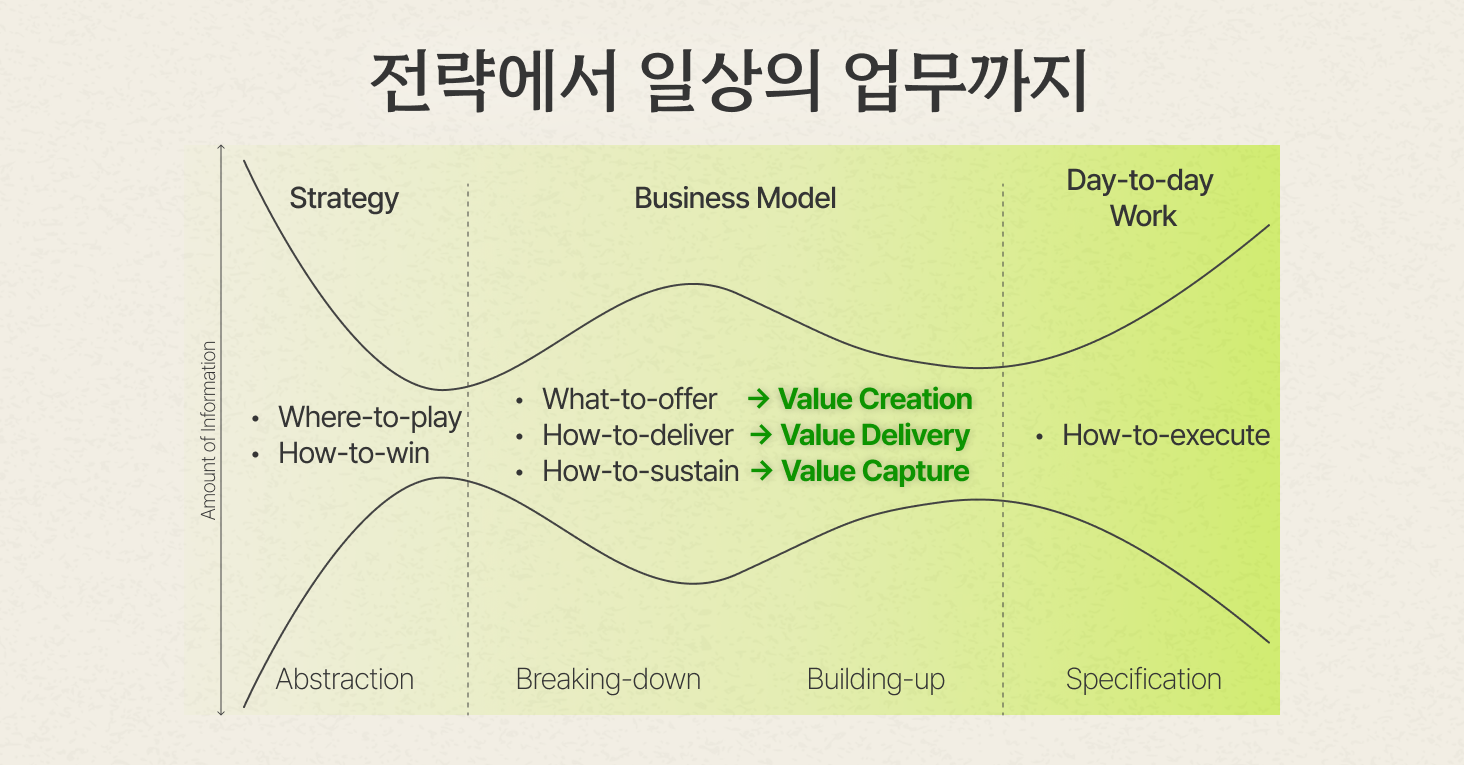 전략에서 일상의 업무까지

Amount of Information

Strategy

Business Model

Day-to-day Work

• Where-to-play
• How-to-win

• What-to-offer → Value Creation
• How-to-deliver → Value Delivery
• How-to-sustain → Value Capture

• How-to-execute

Abstraction

Breaking-down

Building-up

Specification